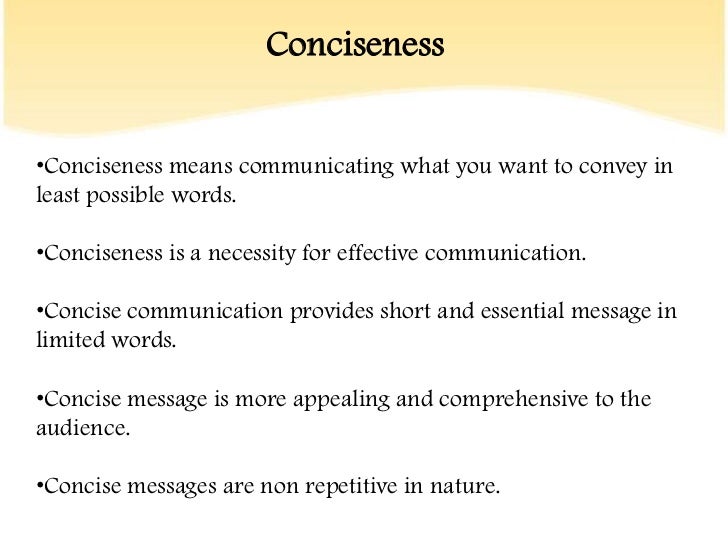 Conciseness

•Conciseness means communicating what you want to convey in least possible words.

•Conciseness is a necessity for effective communication.

•Concise communication provides short and essential message in limited words.

•Concise message is more appealing and comprehensive to the audience.

•Concise messages are non repetitive in nature.